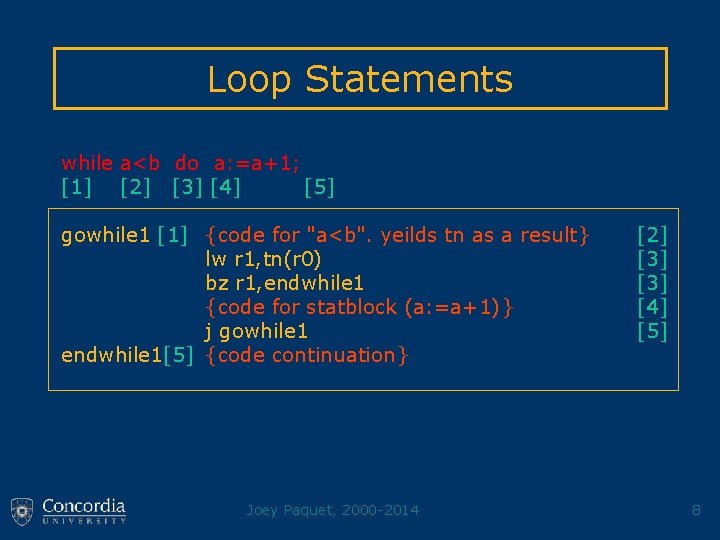 Loop Statements

while a<b do a:=a+1;
[1] [2] [3] [4] [5]

gowhile1 [1] {code for "a<b". yeilds tn as a result} [2]
lw r1,tn(r0) [3]
bz r1,endwhile1 [3]
{code for statblock (a:=a+1)} [4]
j gowhile1 [5]
endwhile1[5] {code continuation}

Concordia UNIVERSITY

Joey Paquet, 2000-2014

8